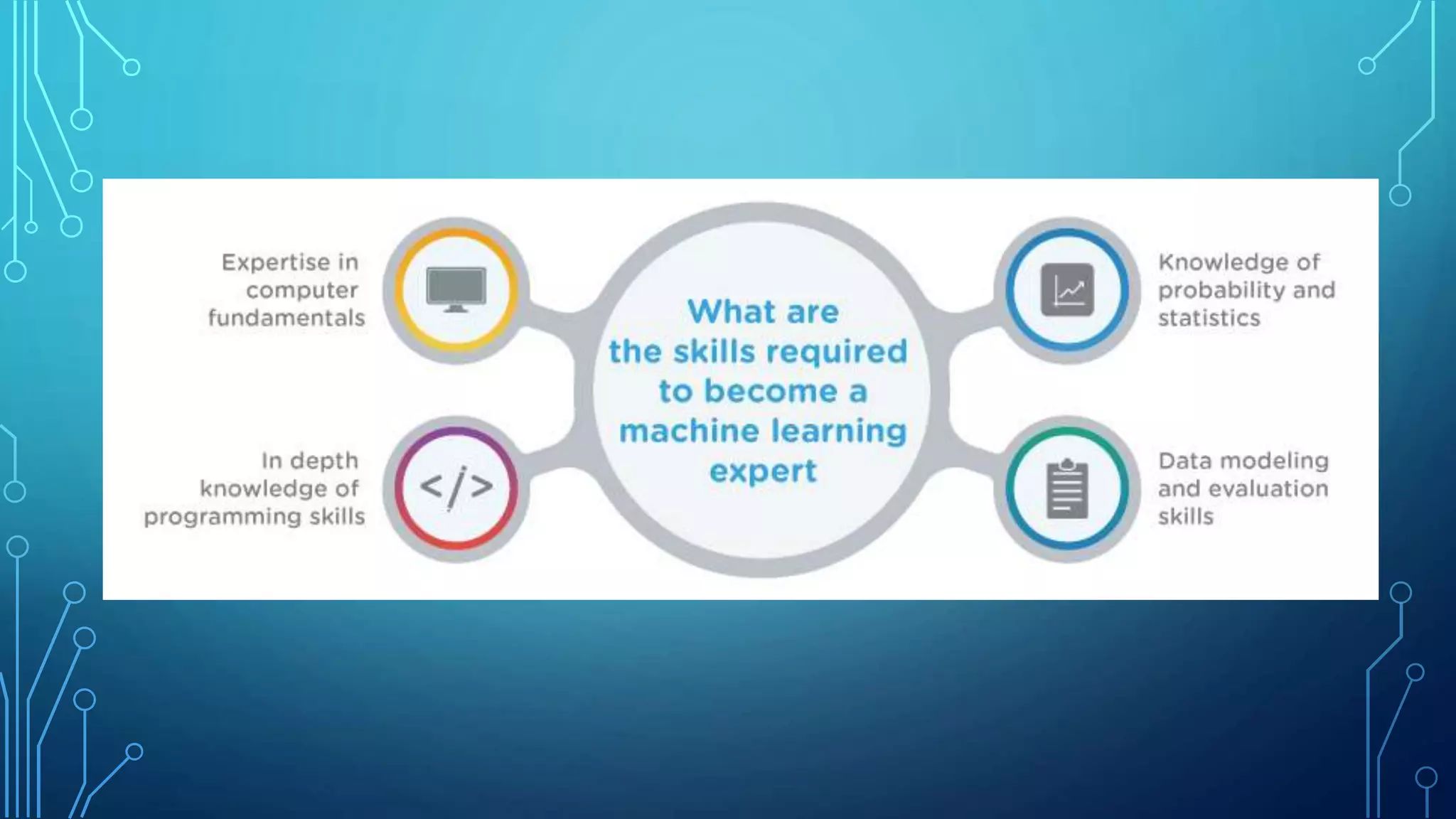 Expertise in computer fundamentals

In depth knowledge of programming skills

</>

What are the skills required to become a machine learning expert

Knowledge of probability and statistics

Data modeling and evaluation skills